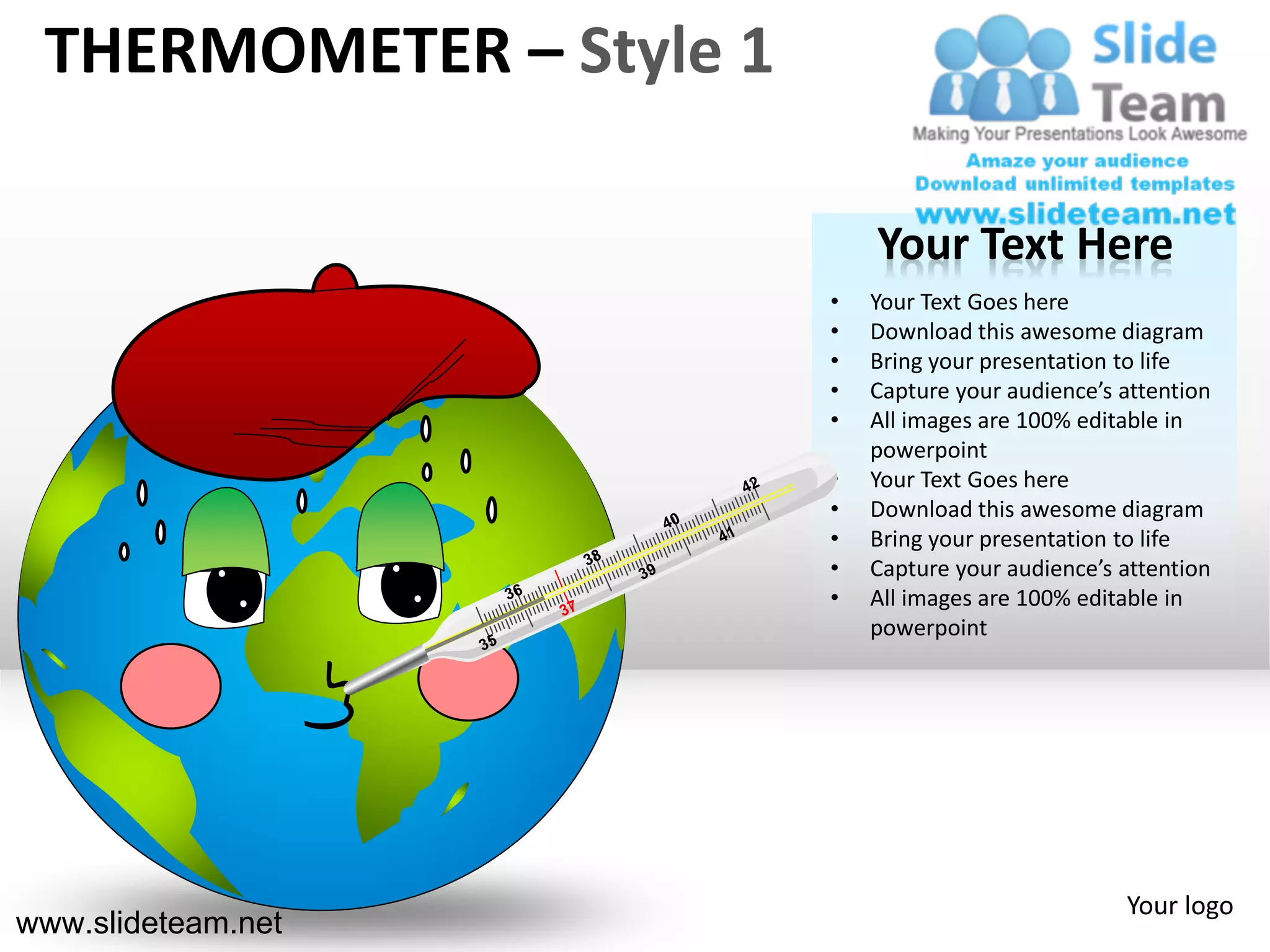 THERMOMETER – Style 1

Slide Team
Making Your Presentations Look Awesome
Amaze your audience
Download unlimited templates
www.slideteam.net

Your Text Here

- Your Text Goes here
- Download this awesome diagram
- Bring your presentation to life
- Capture your audience's attention
- All images are 100% editable in powerpoint
- Your Text Goes here
- Download this awesome diagram
- Bring your presentation to life
- Capture your audience's attention
- All images are 100% editable in powerpoint

35 36 37 38 39 40 41 42

www.slideteam.net

Your logo